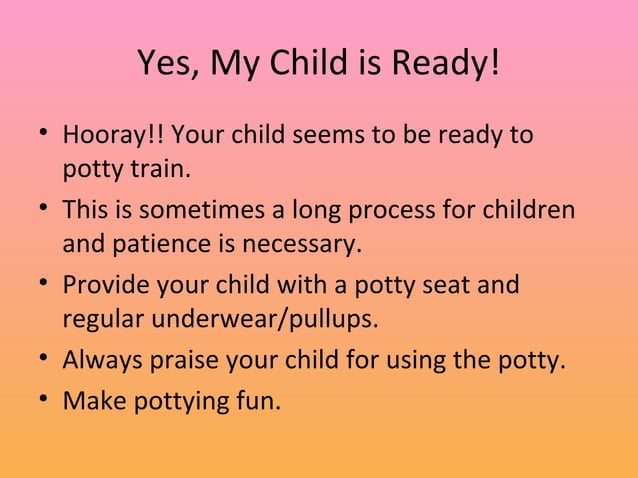 Yes, My Child is Ready!

• Hooray!! Your child seems to be ready to potty train.
• This is sometimes a long process for children and patience is necessary.
• Provide your child with a potty seat and regular underwear/pullups.
• Always praise your child for using the potty.
• Make pottying fun.